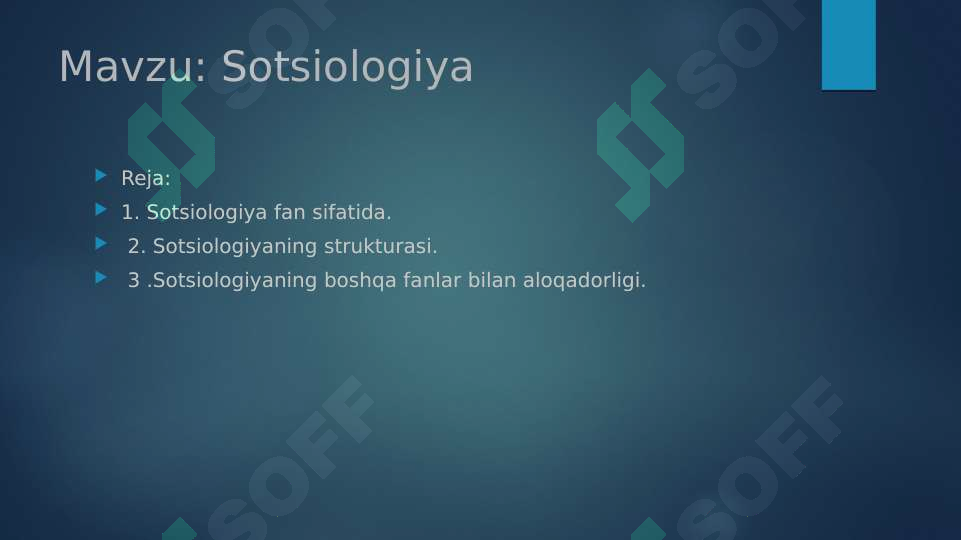 Mavzu: Sotsiologiya

Reja:

1. Sotsiologiya fan sifatida.

2. Sotsiologiyaning strukturasi.

3 .Sotsiologiyaning boshqa fanlar bilan aloqadorligi.

SOFF SOFF SOFF SOFF